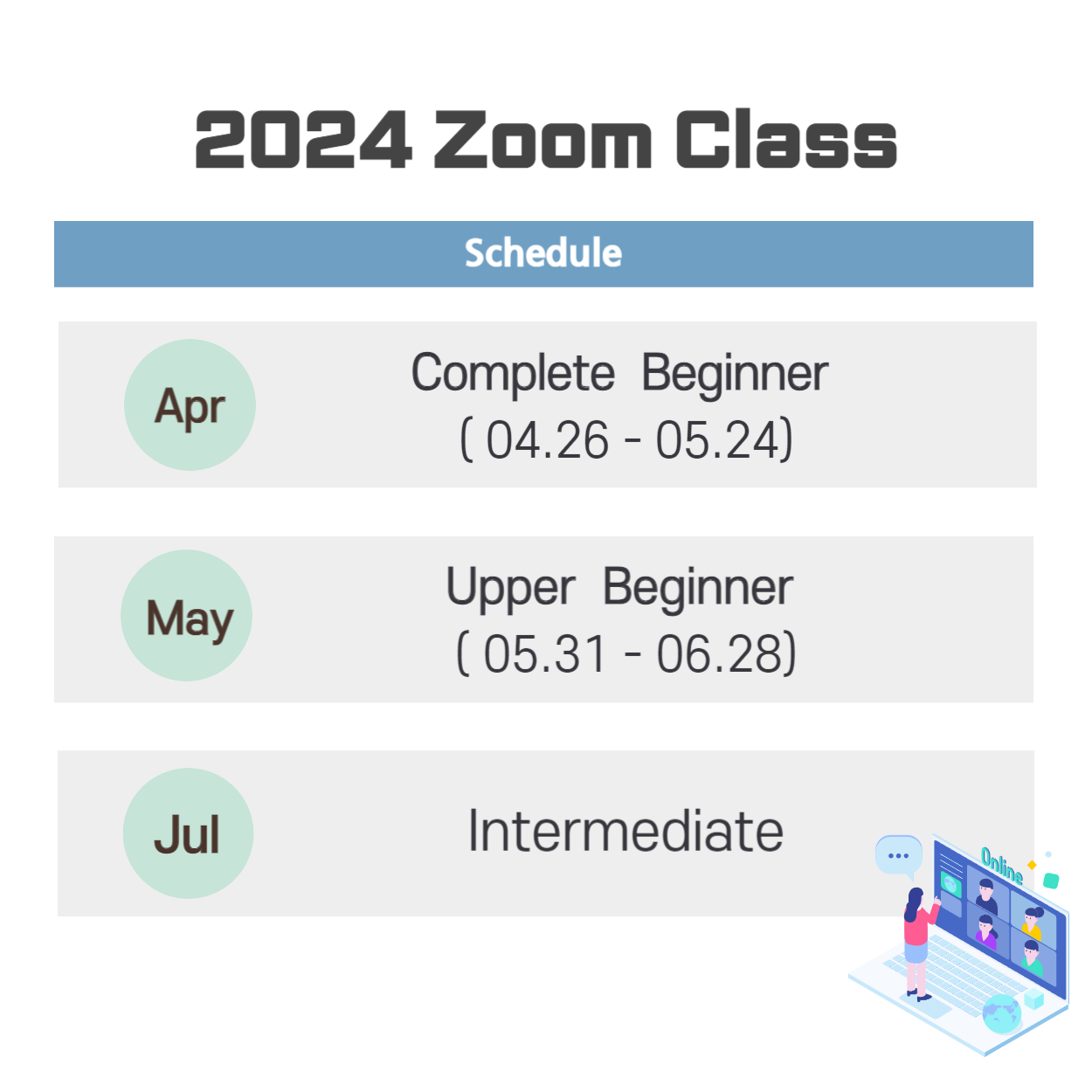 2024 Zoom Class

Schedule

Apr

Complete Beginner
( 04.26 - 05.24)

May

Upper Beginner
( 05.31 - 06.28)

Jul

Intermediate

Online